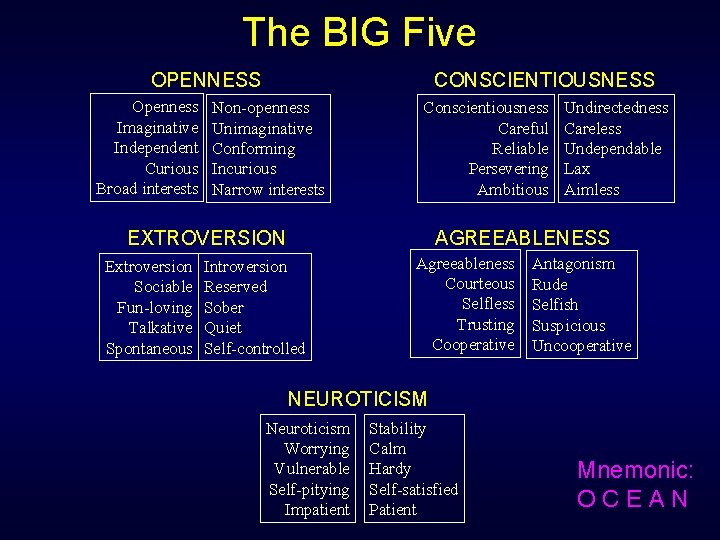 The BIG Five

OPENNESS

| Openness | Non-openness |
|---|---|
| Imaginative | Unimaginative |
| Independent | Conforming |
| Curious | Incurious |
| Broad interests | Narrow interests |

CONSCIENTIOUSNESS

| Conscientiousness | Undirectedness |
|---|---|
| Careful | Careless |
| Reliable | Undependable |
| Persevering | Lax |
| Ambitious | Aimless |

EXTROVERSION

| Extroversion | Introversion |
|---|---|
| Sociable | Reserved |
| Fun-loving | Sober |
| Talkative | Quiet |
| Spontaneous | Self-controlled |

AGREEABLENESS

| Agreeableness | Antagonism |
|---|---|
| Courteous | Rude |
| Selfless | Selfish |
| Trusting | Suspicious |
| Cooperative | Uncooperative |

NEUROTICISM

| Neuroticism | Stability |
|---|---|
| Worrying | Calm |
| Vulnerable | Hardy |
| Self-pitying | Self-satisfied |
| Impatient | Patient |

Mnemonic:
O C E A N